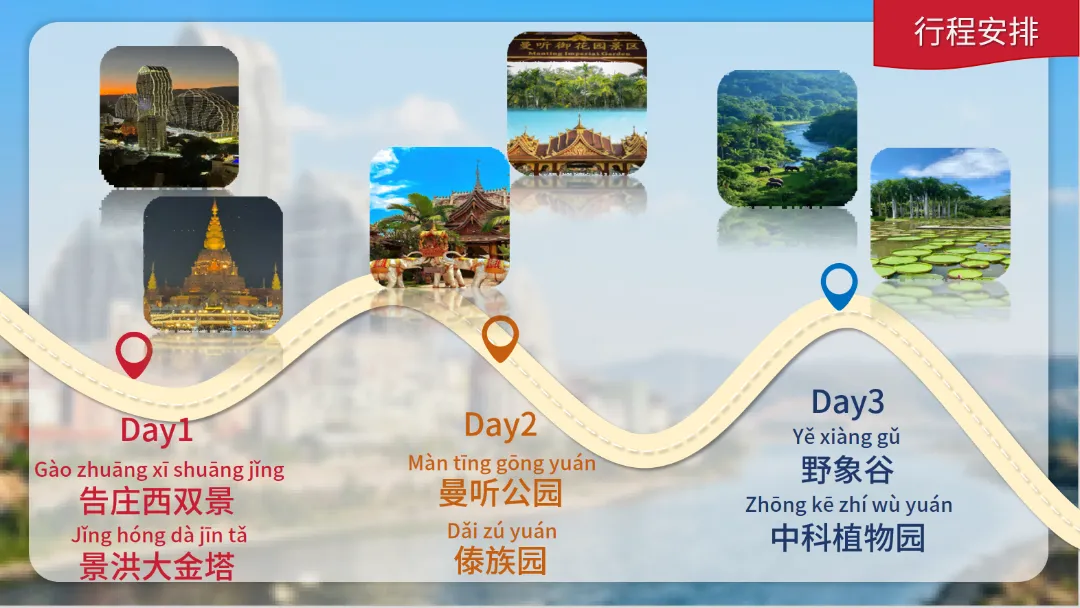 行程安排

曼听御花园景区
Manting Imperial Garden

Day1
Gào zhuāng xī shuāng jǐng
告庄西双景
Jǐng hóng dà jīn tǎ
景洪大金塔

Day2
Màn tīng gōng yuán
曼听公园
Dǎi zú yuán
傣族园

Day3
Yě xiàng gǔ
野象谷
Zhōng kē zhí wù yuán
中科植物园